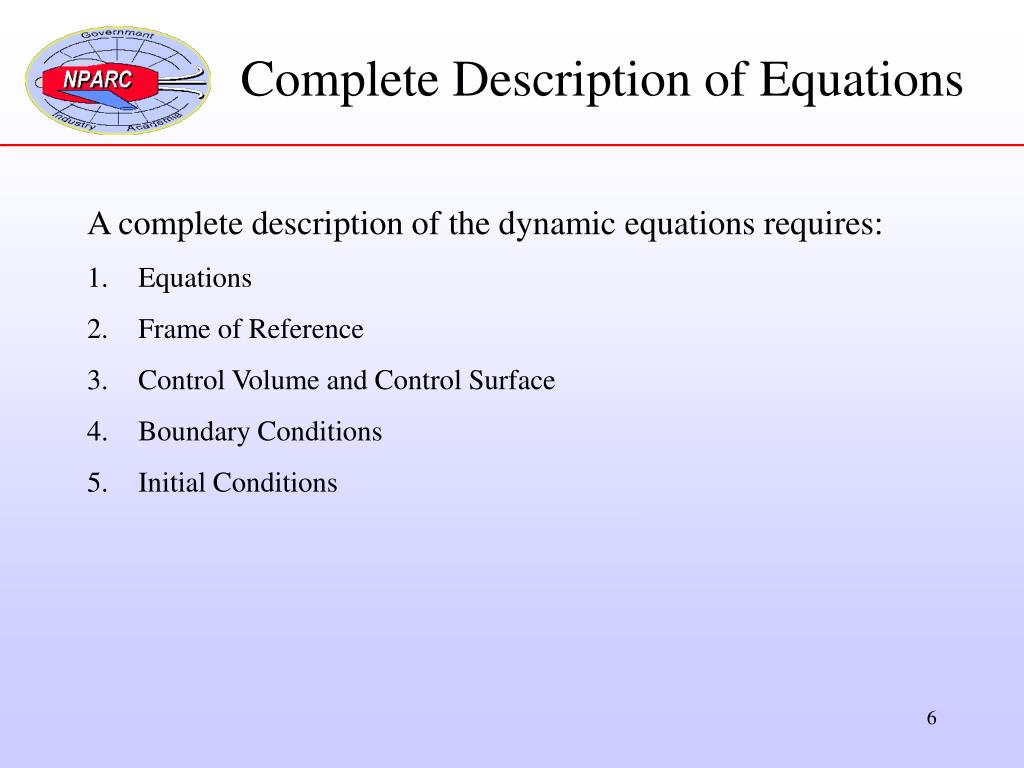 Government
NPARC
Industry Academia

Complete Description of Equations

A complete description of the dynamic equations requires:

1. Equations
2. Frame of Reference
3. Control Volume and Control Surface
4. Boundary Conditions
5. Initial Conditions

6